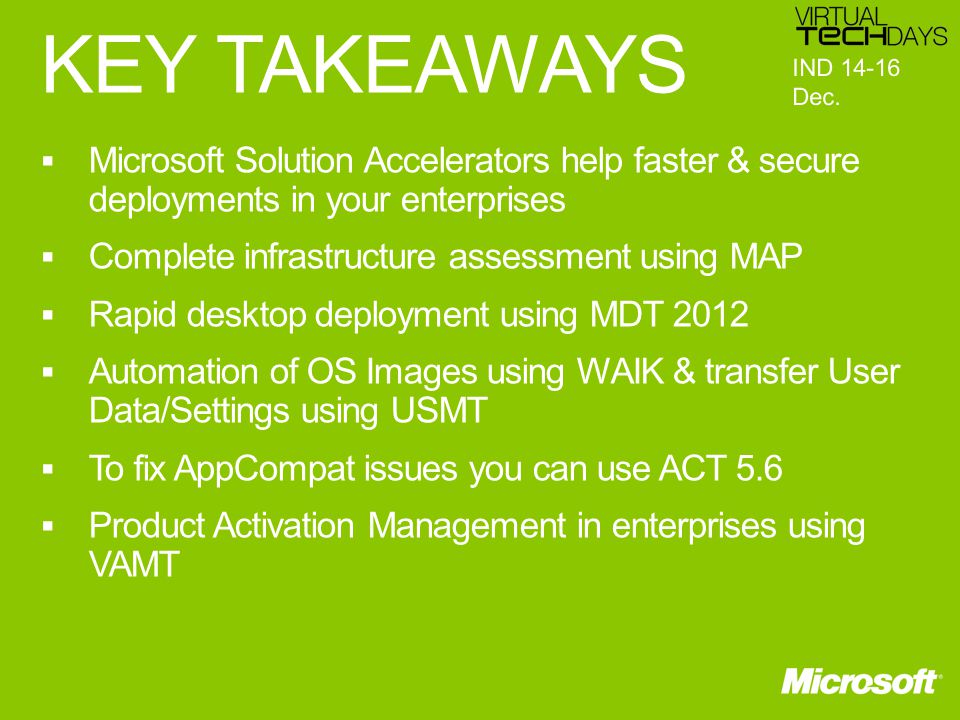 KEY TAKEAWAYS

VIRTUAL TECHDAYS
IND 14-16 Dec.

▪ Microsoft Solution Accelerators help faster & secure deployments in your enterprises
▪ Complete infrastructure assessment using MAP
▪ Rapid desktop deployment using MDT 2012
▪ Automation of OS Images using WAIK & transfer User Data/Settings using USMT
▪ To fix AppCompat issues you can use ACT 5.6
▪ Product Activation Management in enterprises using VAMT

Microsoft®